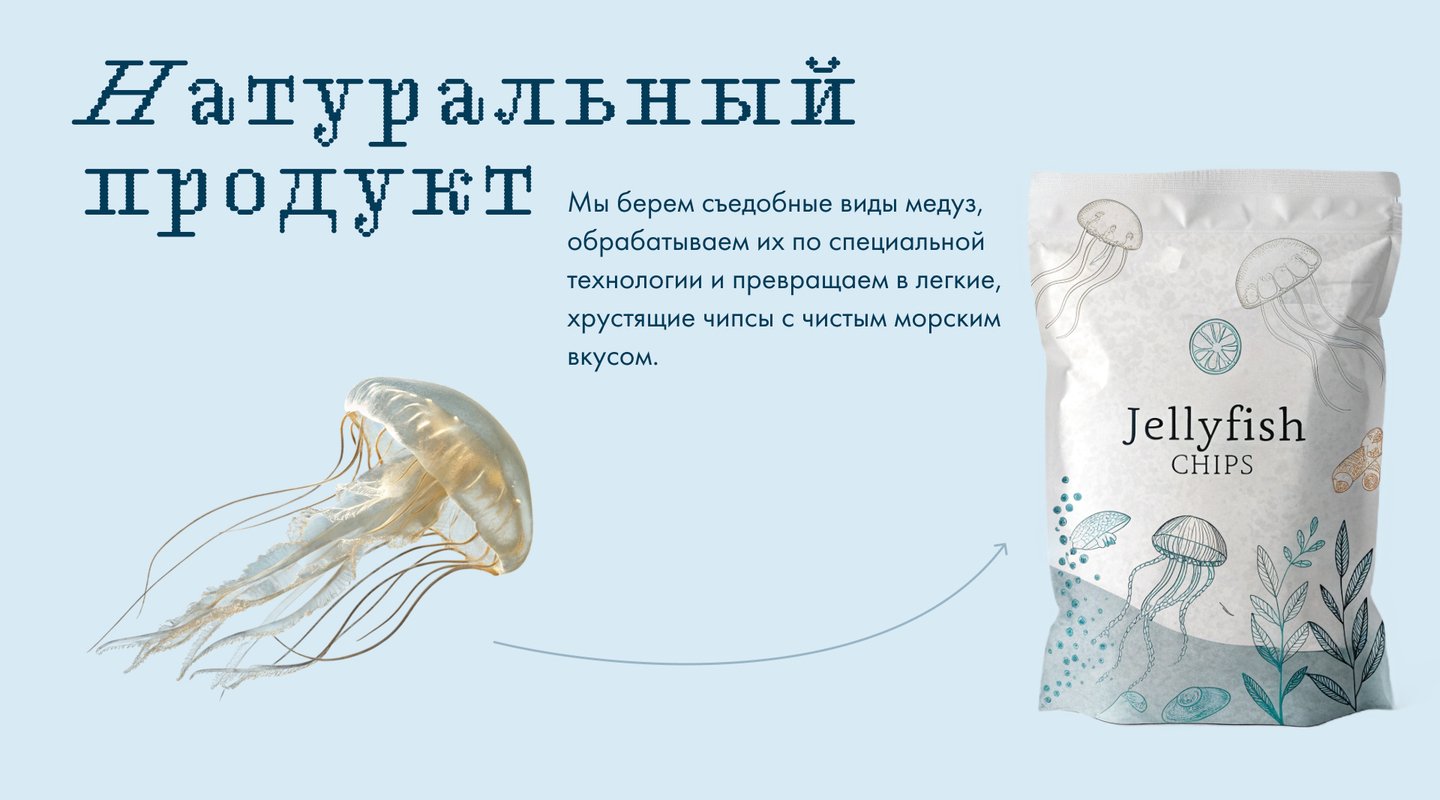 Натуральный продукт

Мы берем съедобные виды медуз, обрабатываем их по специальной технологии и превращаем в легкие, хрустящие чипсы с чистым морским вкусом.

Jellyfish
CHIPS